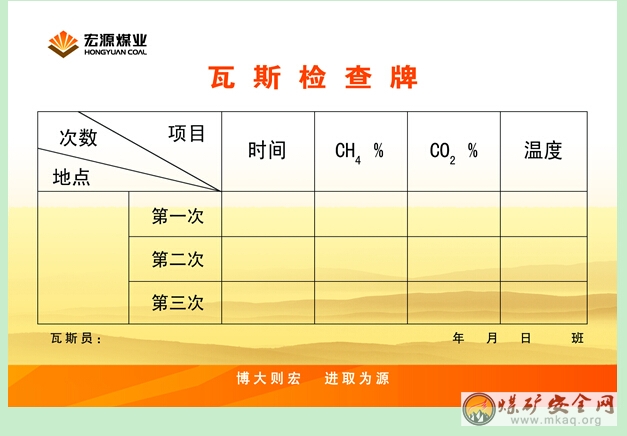 宏源煤业
HONGYUAN COAL

瓦斯检查牌

| 次数 项目 地点 | | 时间 | $CH_4$ % | $CO_2$ % | 温度 |
|---|---|---|---|---|---|
| | 第一次 | | | | |
| | 第二次 | | | | |
| | 第三次 | | | | |

瓦斯员：　　年　月　日　班

博大则宏　进取为源

煤矿安全网
www.mkaq.org